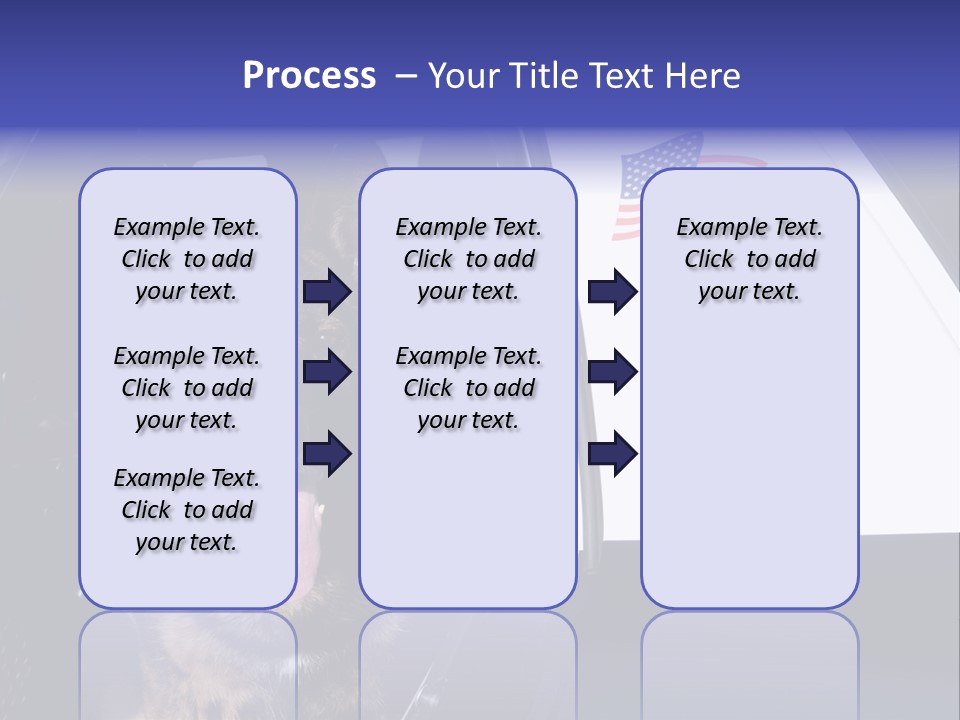 Process – Your Title Text Here

Example Text. Click to add your text.

Example Text. Click to add your text.

Example Text. Click to add your text.

Example Text. Click to add your text.

Example Text. Click to add your text.

Example Text. Click to add your text.